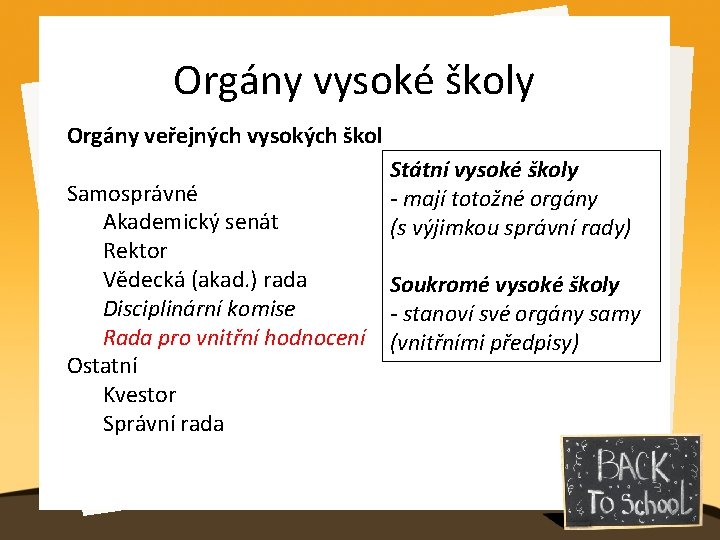 Orgány vysoké školy

Orgány veřejných vysokých škol

Samosprávné
Akademický senát
Rektor
Vědecká (akad.) rada
Disciplinární komise
Rada pro vnitřní hodnocení
Ostatní
Kvestor
Správní rada

Státní vysoké školy
- mají totožné orgány (s výjimkou správní rady)

Soukromé vysoké školy
- stanoví své orgány samy (vnitřními předpisy)

BACK
To School